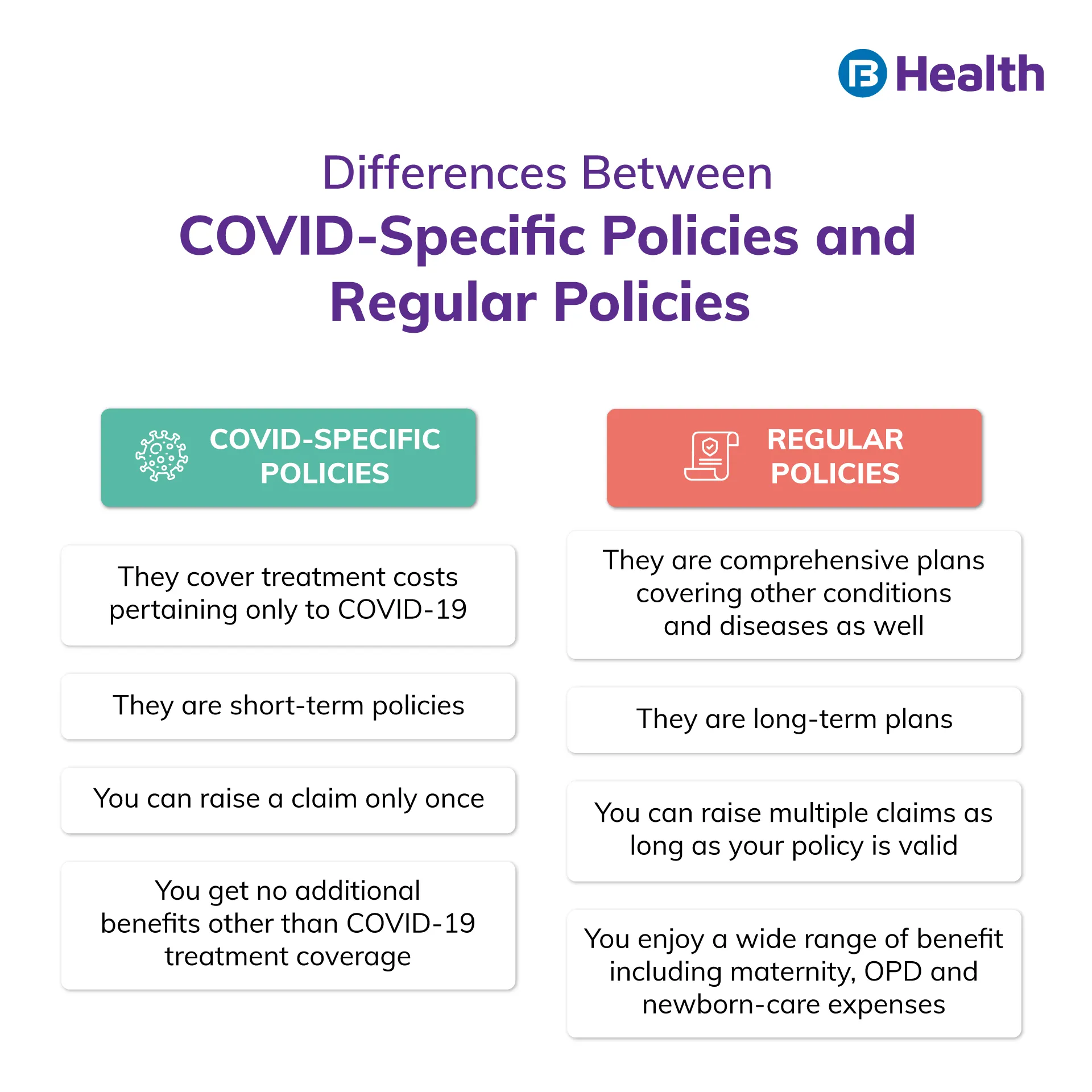 Health

Differences Between
COVID-Specific Policies and Regular Policies

COVID-SPECIFIC POLICIES

They cover treatment costs pertaining only to COVID-19

They are short-term policies

You can raise a claim only once

You get no additional benefits other than COVID-19 treatment coverage

REGULAR POLICIES

They are comprehensive plans covering other conditions and diseases as well

They are long-term plans

You can raise multiple claims as long as your policy is valid

You enjoy a wide range of benefit including maternity, OPD and newborn-care expenses